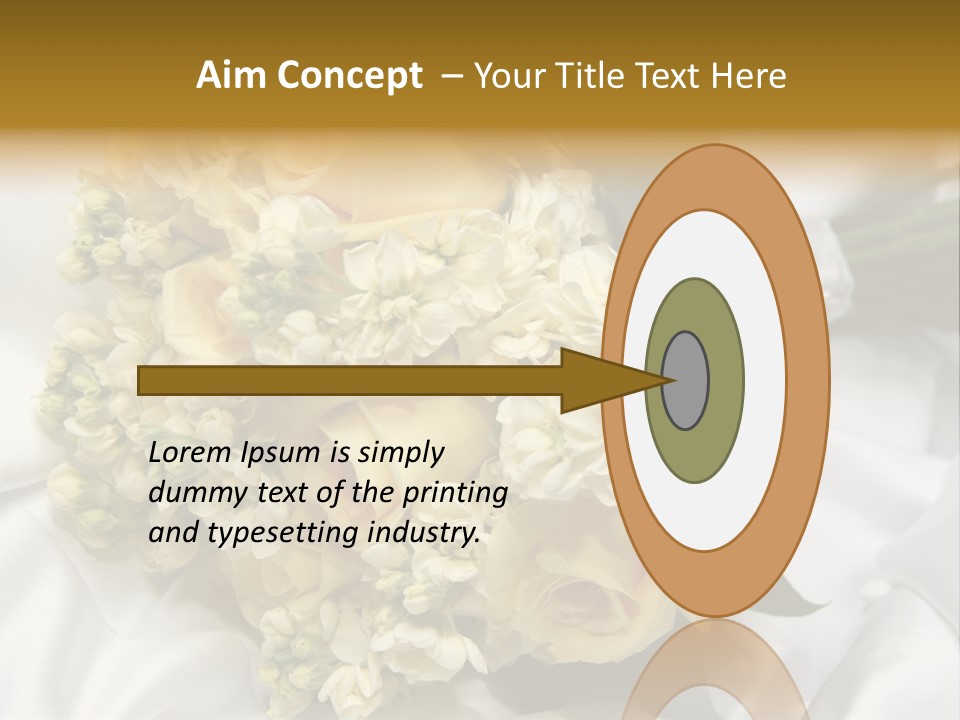 Aim Concept – Your Title Text Here

Lorem Ipsum is simply dummy text of the printing and typesetting industry.